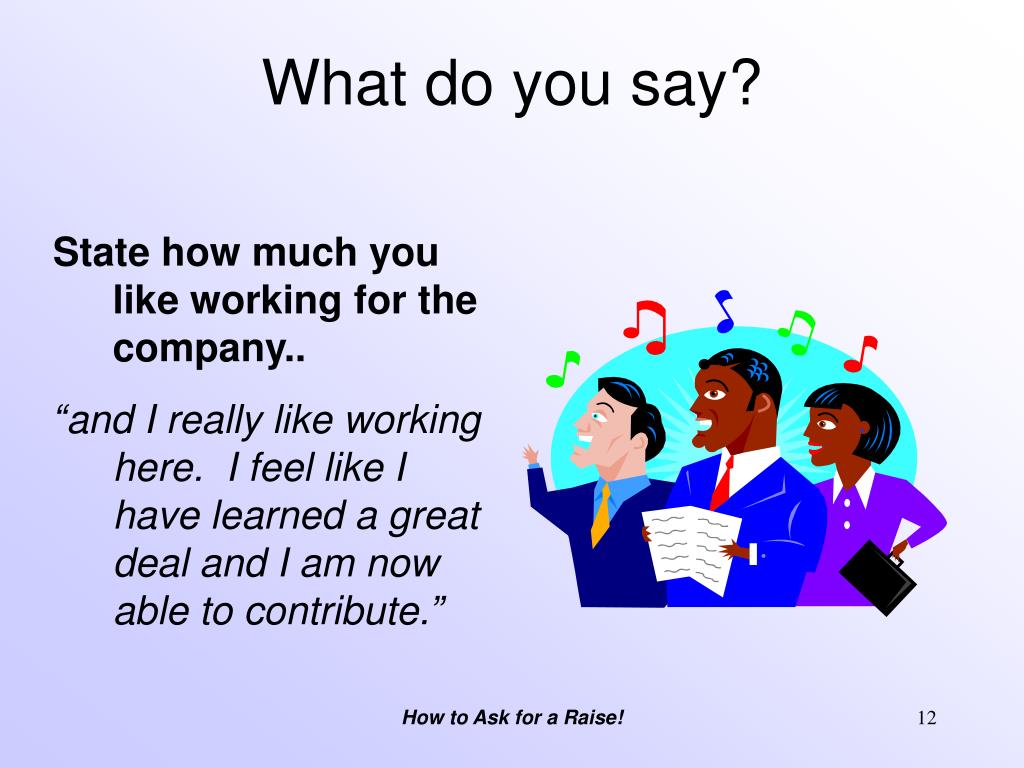 What do you say?

State how much you like working for the company..

“and I really like working here.  I feel like I have learned a great deal and I am now able to contribute.”

How to Ask for a Raise!

12